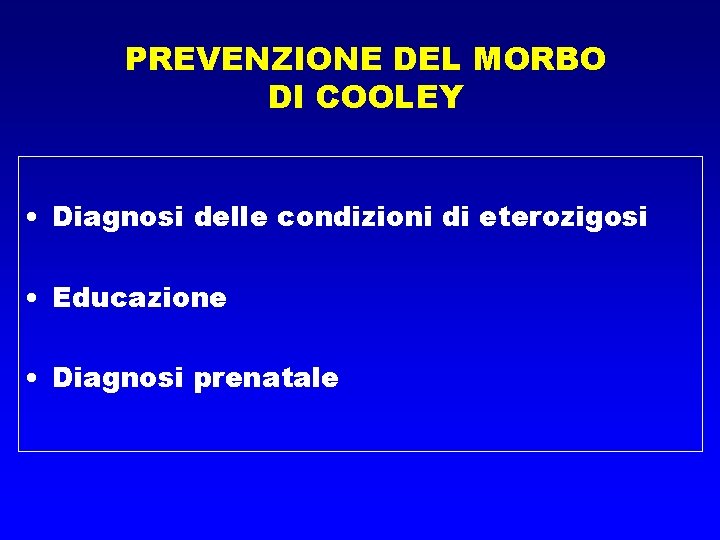 PREVENZIONE DEL MORBO DI COOLEY

• Diagnosi delle condizioni di eterozigosi

• Educazione

• Diagnosi prenatale